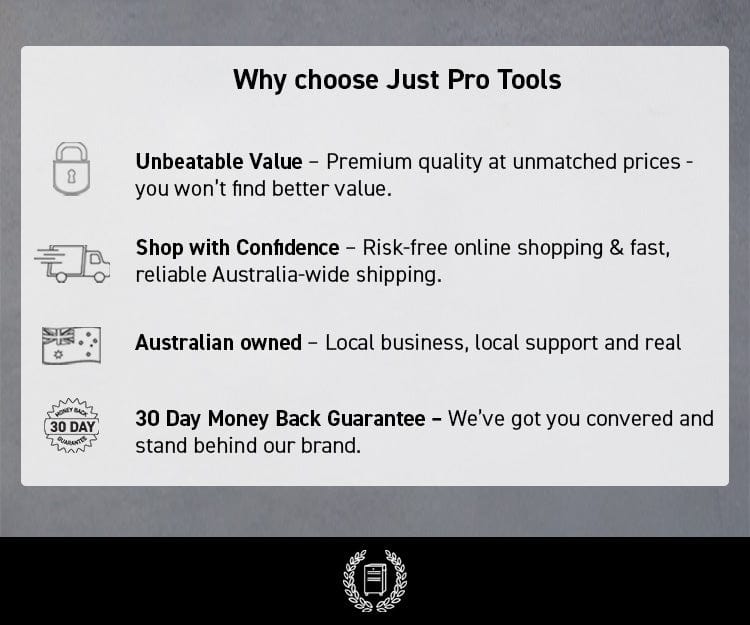 Why choose Just Pro Tools

Unbeatable Value – Premium quality at unmatched prices - you won't find better value.

Shop with Confidence – Risk-free online shopping & fast, reliable Australia-wide shipping.

Australian owned – Local business, local support and real

MONEY BACK 30 DAY GUARANTEE

30 Day Money Back Guarantee – We've got you convered and stand behind our brand.